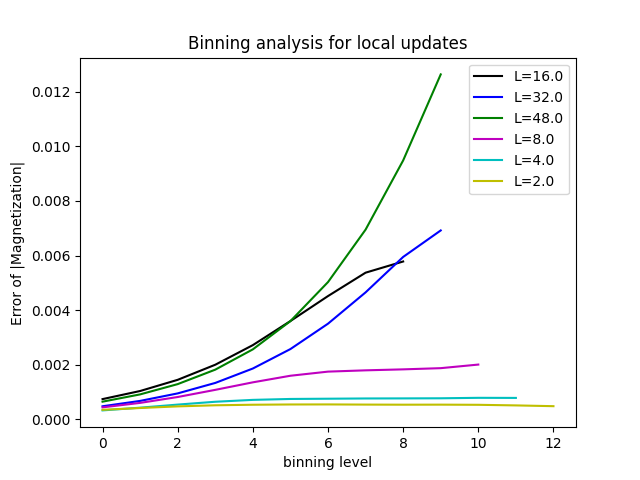 Binning analysis for local updates

L=16.0
L=32.0
L=48.0
L=8.0
L=4.0
L=2.0

Error of |Magnetization|

0.012
0.010
0.008
0.006
0.004
0.002
0.000

0
2
4
6
8
10
12

binning level